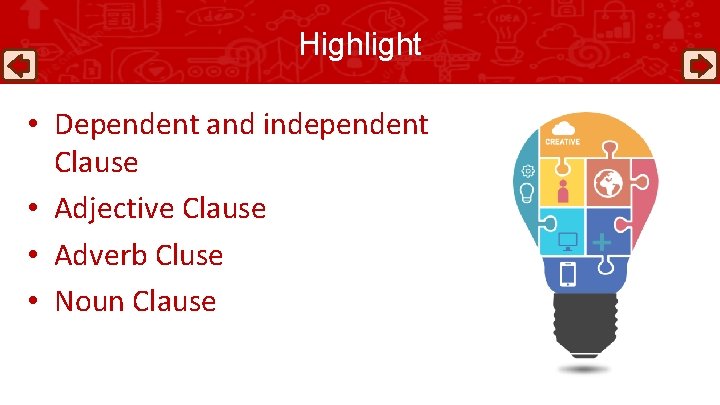 Highlight

• Dependent and independent Clause
• Adjective Clause
• Adverb Cluse
• Noun Clause

CREATIVE